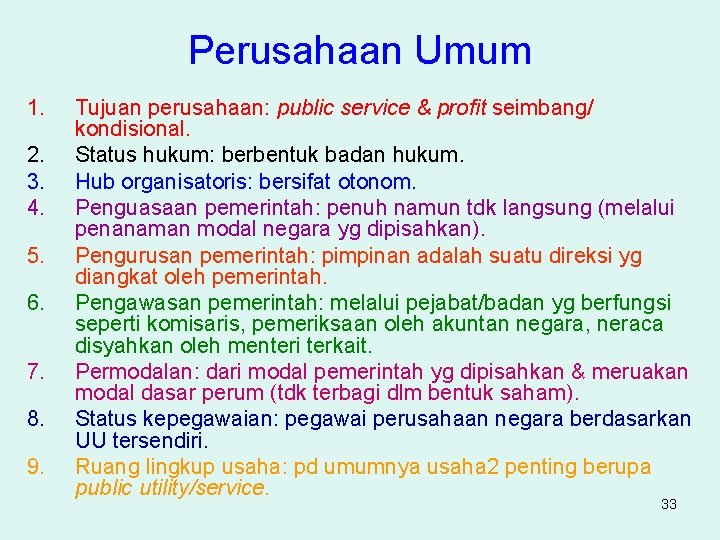 Perusahaan Umum

1. Tujuan perusahaan: public service & profit seimbang/ kondisional.
2. Status hukum: berbentuk badan hukum.
3. Hub organisatoris: bersifat otonom.
4. Penguasaan pemerintah: penuh namun tdk langsung (melalui penanaman modal negara yg dipisahkan).
5. Pengurusan pemerintah: pimpinan adalah suatu direksi yg diangkat oleh pemerintah.
6. Pengawasan pemerintah: melalui pejabat/badan yg berfungsi seperti komisaris, pemeriksaan oleh akuntan negara, neraca disyahkan oleh menteri terkait.
7. Permodalan: dari modal pemerintah yg dipisahkan & meruakan modal dasar perum (tdk terbagi dlm bentuk saham).
8. Status kepegawaian: pegawai perusahaan negara berdasarkan UU tersendiri.
9. Ruang lingkup usaha: pd umumnya usaha2 penting berupa public utility/service.

33